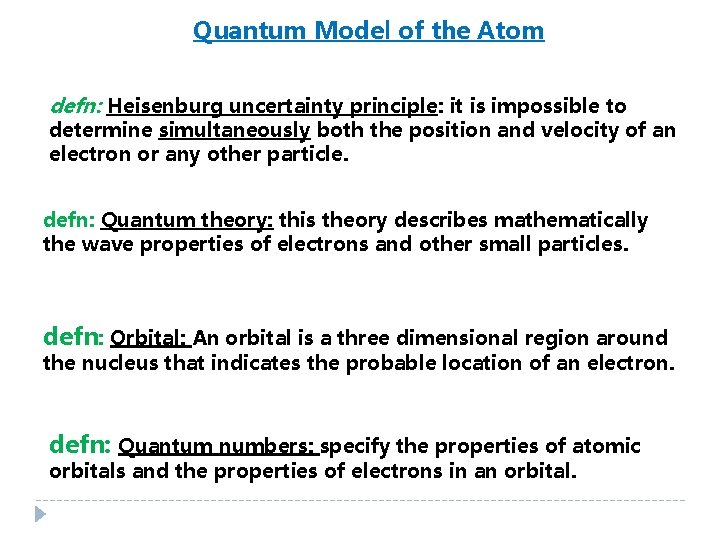 Quantum Model of the Atom

defn: Heisenburg uncertainty principle: it is impossible to determine simultaneously both the position and velocity of an electron or any other particle.

defn: Quantum theory: this theory describes mathematically the wave properties of electrons and other small particles.

defn: Orbital: An orbital is a three dimensional region around the nucleus that indicates the probable location of an electron.

defn: Quantum numbers: specify the properties of atomic orbitals and the properties of electrons in an orbital.